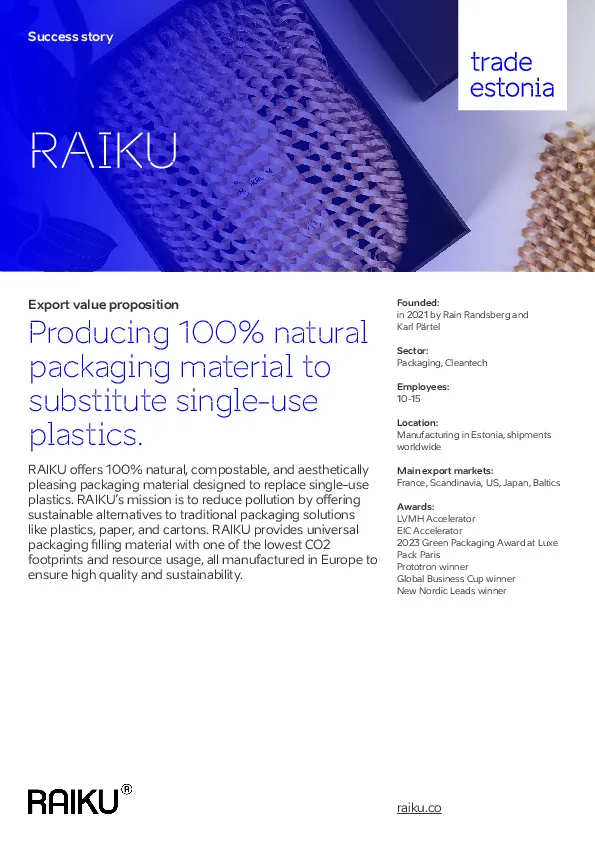 Success story

trade estonia

RAIKU

Export value proposition

Producing 100% natural packaging material to substitute single-use plastics.

RAIKU offers 100% natural, compostable, and aesthetically pleasing packaging material designed to replace single-use plastics. RAIKU's mission is to reduce pollution by offering sustainable alternatives to traditional packaging solutions like plastics, paper, and cartons. RAIKU provides universal packaging filling material with one of the lowest CO2 footprints and resource usage, all manufactured in Europe to ensure high quality and sustainability.

Founded:
in 2021 by Rain Randsberg and Karl Pärtel

Sector:
Packaging, Cleantech

Employees:
10-15

Location:
Manufacturing in Estonia, shipments worldwide

Main export markets:
France, Scandinavia, US, Japan, Baltics

Awards:
LVMH Accelerator
EIC Accelerator
2023 Green Packaging Award at Luxe Pack Paris
Prototron winner
Global Business Cup winner
New Nordic Leads winner

RAIKU®

raiku.co